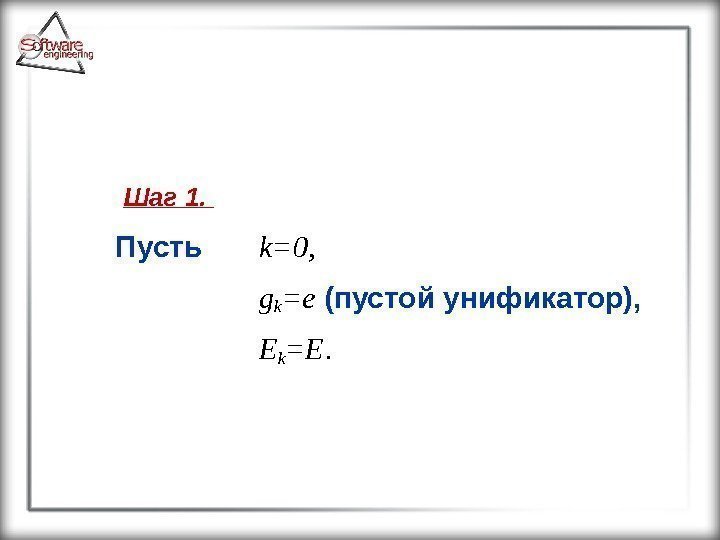 Software engineering

Шаг 1.

Пусть $k=0$,

$g_k=e$ (пустой унификатор),

$E_k=E$.